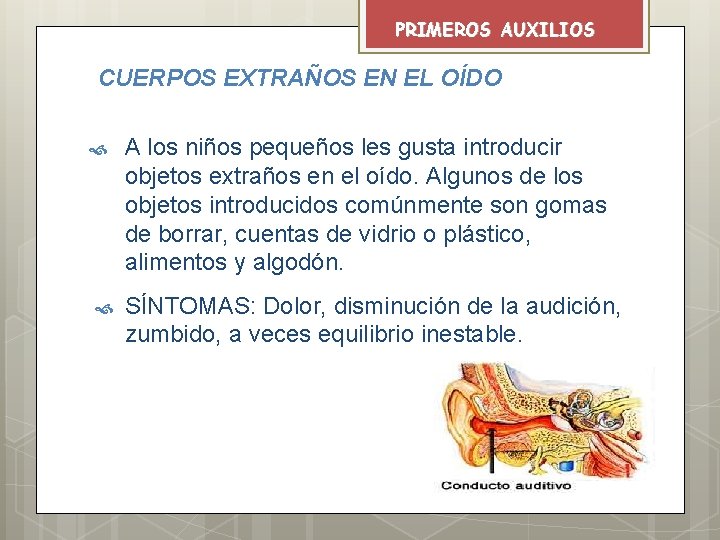 PRIMEROS AUXILIOS

CUERPOS EXTRAÑOS EN EL OÍDO

A los niños pequeños les gusta introducir objetos extraños en el oído. Algunos de los objetos introducidos comúnmente son gomas de borrar, cuentas de vidrio o plástico, alimentos y algodón.

SÍNTOMAS: Dolor, disminución de la audición, zumbido, a veces equilibrio inestable.

Conducto auditivo